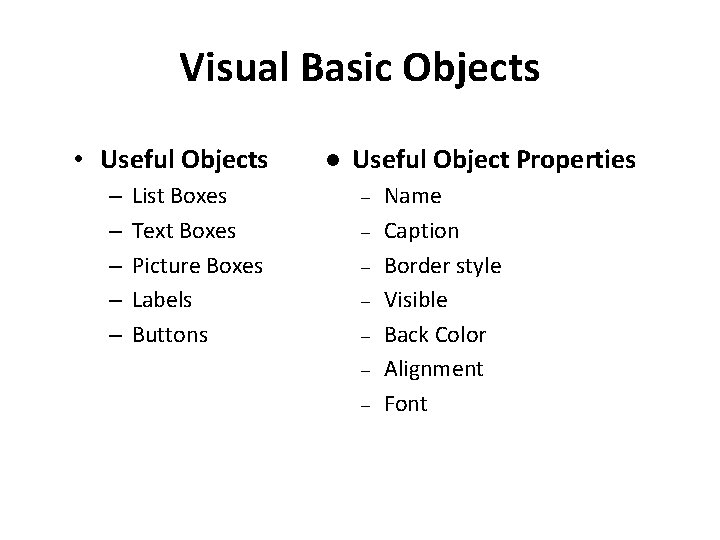 Visual Basic Objects

• Useful Objects
– List Boxes
– Text Boxes
– Picture Boxes
– Labels
– Buttons

● Useful Object Properties
– Name
– Caption
– Border style
– Visible
– Back Color
– Alignment
– Font